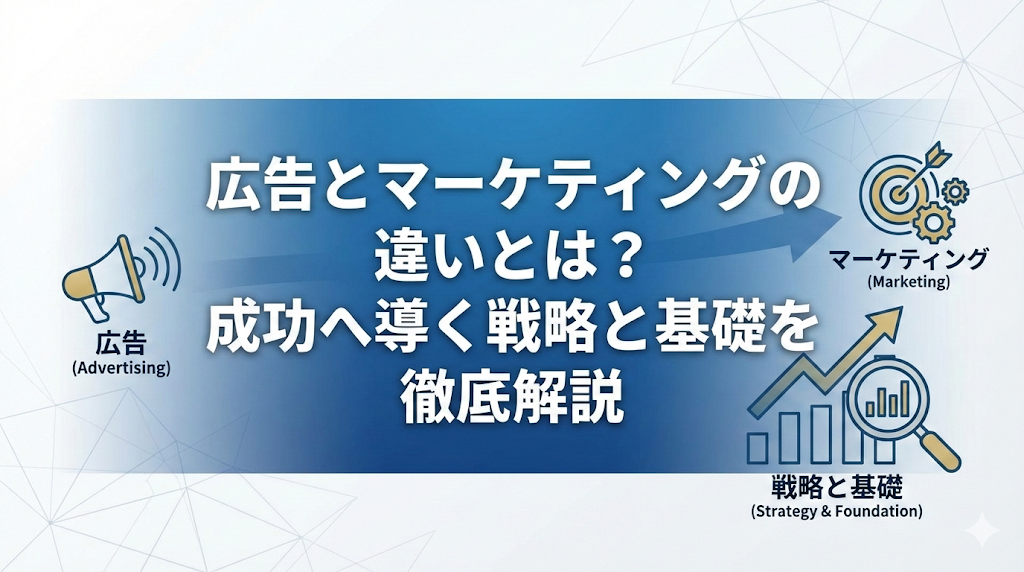 広告とマーケティングの違いとは？成功へ導く戦略と基礎を徹底解説

広告
(Advertising)

マーケティング
(Marketing)

戦略と基礎
(Strategy & Foundation)